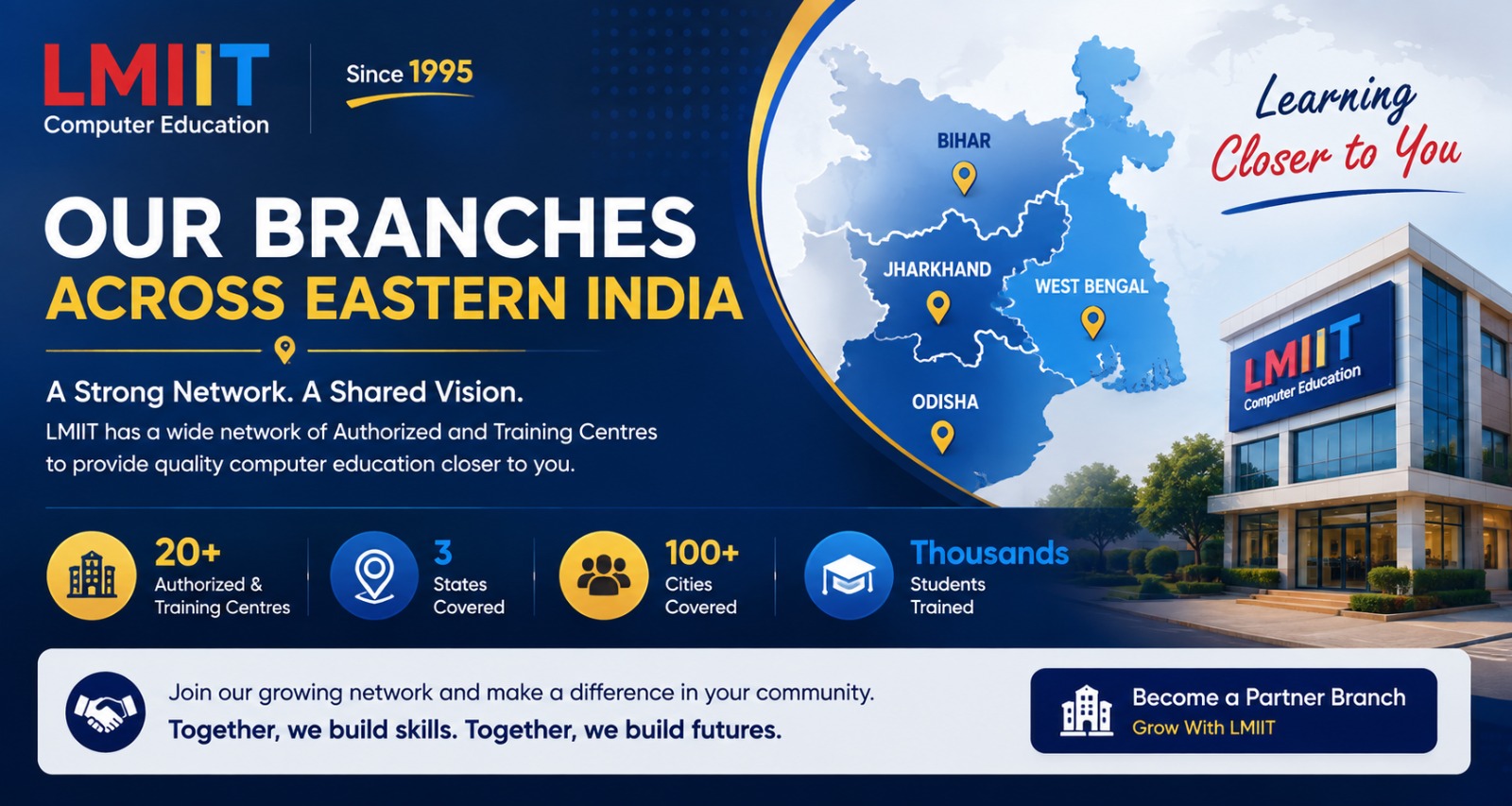 LMIIT
Computer Education

Since 1995

OUR BRANCHES
ACROSS EASTERN INDIA

A Strong Network. A Shared Vision.

LMIIT has a wide network of Authorized and Training Centres to provide quality computer education closer to you.

BIHAR
JHARKHAND
WEST BENGAL
ODISHA

Learning
Closer to You

LMIIT
Computer Education

20+
Authorized & Training Centres

3
States Covered

100+
Cities Covered

Thousands
Students Trained

Join our growing network and make a difference in your community.
Together, we build skills. Together, we build futures.

Become a Partner Branch
Grow With LMIIT